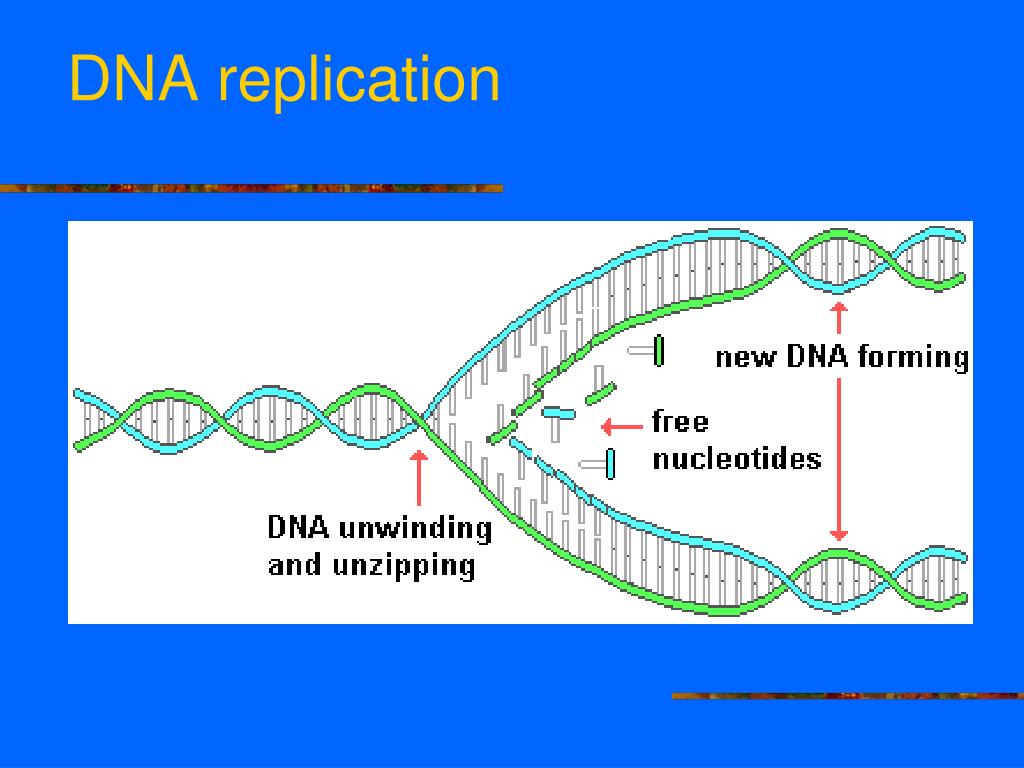 DNA replication

new DNA forming

free nucleotides

DNA unwinding and unzipping